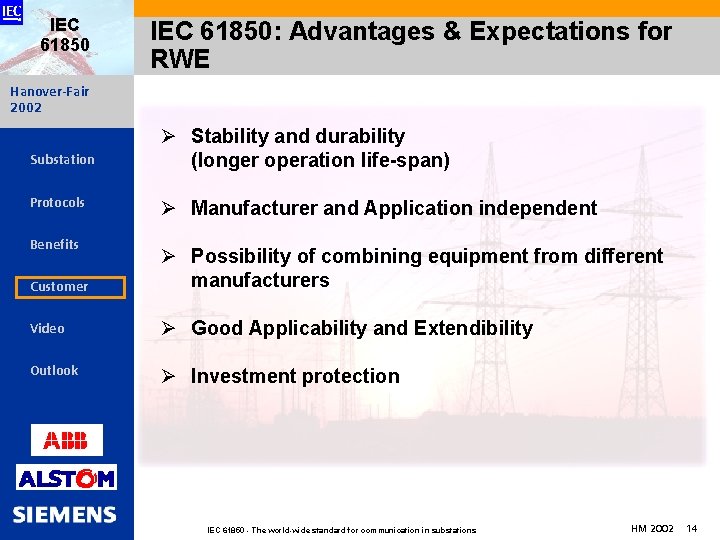 IEC

IEC 61850

IEC 61850: Advantages & Expectations for RWE

Hanover-Fair 2002

Substation

Protocols

Benefits

Customer

Video

Outlook

ABB

ALSTOM

SIEMENS

➢ Stability and durability (longer operation life-span)

➢ Manufacturer and Application independent

➢ Possibility of combining equipment from different manufacturers

➢ Good Applicability and Extendibility

➢ Investment protection

IEC 61850 - The world-wide standard for communication in substations

HM 2002 14